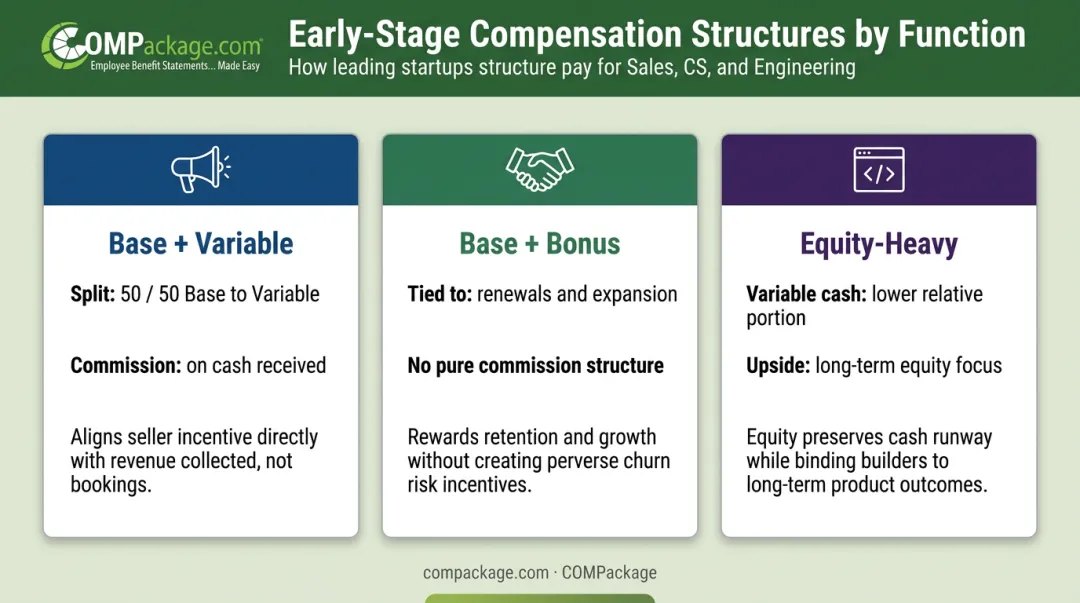 COMPackage.com
Employee Benefit Statements... Made Easy

Early-Stage Compensation Structures by Function
How leading startups structure pay for Sales, CS, and Engineering

Base + Variable

Split: 50 / 50 Base to Variable

Commission: on cash received

Aligns seller incentive directly with revenue collected, not bookings.

Base + Bonus

Tied to: renewals and expansion

No pure commission structure

Rewards retention and growth without creating perverse churn risk incentives.

Equity-Heavy

Variable cash: lower relative portion

Upside: long-term equity focus

Equity preserves cash runway while binding builders to long-term product outcomes.

compackage.com · COMPackage